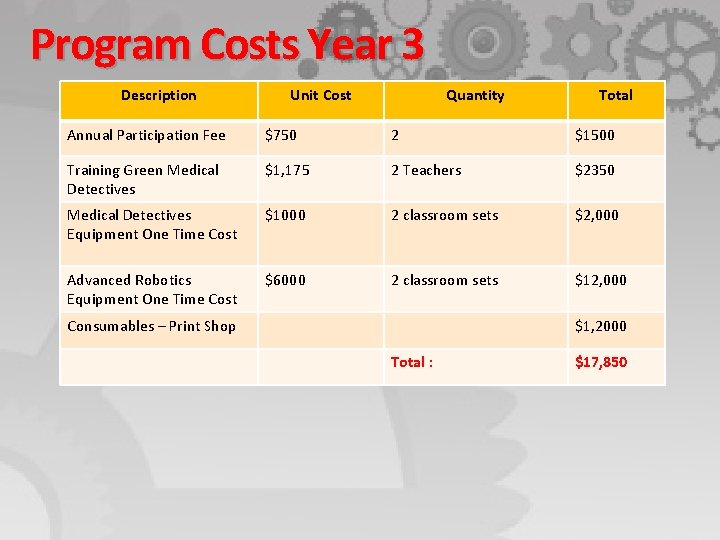 Program Costs Year 3

| Description | Unit Cost | Quantity | Total |
|---|---|---|---|
| Annual Participation Fee | \$750 | 2 | \$1500 |
| Training Green Medical Detectives | \$1,175 | 2 Teachers | \$2350 |
| Medical Detectives Equipment One Time Cost | \$1000 | 2 classroom sets | \$2,000 |
| Advanced Robotics Equipment One Time Cost | \$6000 | 2 classroom sets | \$12,000 |
| Consumables – Print Shop | | | \$1,2000 |
| | | Total : | \$17,850 |